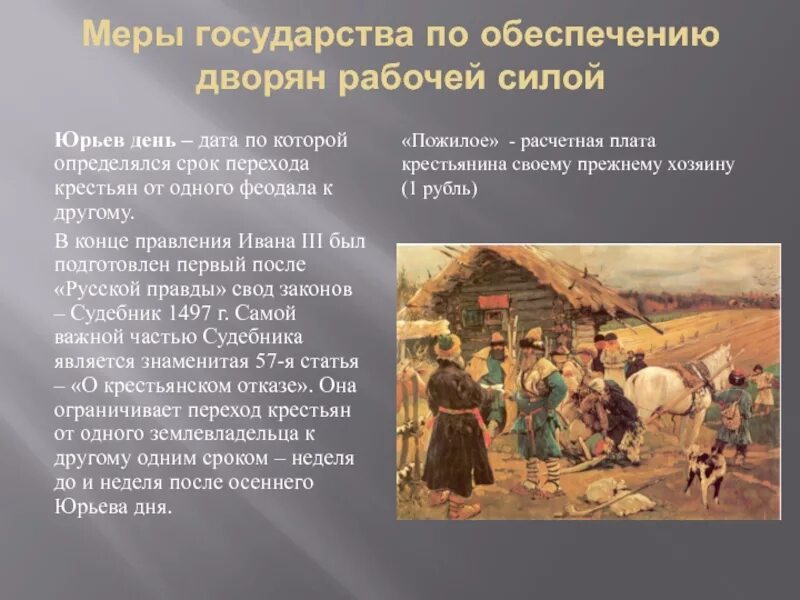 Меры государства по обеспечению дворян рабочей силой

Юрьев день – дата по которой определялся срок перехода крестьян от одного феодала к другому.

В конце правления Ивана III был подготовлен первый после «Русской правды» свод законов – Судебник 1497 г. Самой важной частью Судебника является знаменитая 57-я статья – «О крестьянском отказе». Она ограничивает переход крестьян от одного землевладельца к другому одним сроком – неделя до и неделя после осеннего Юрьева дня.

«Пожилое» - расчетная плата крестьянина своему прежнему хозяину (1 рубль)